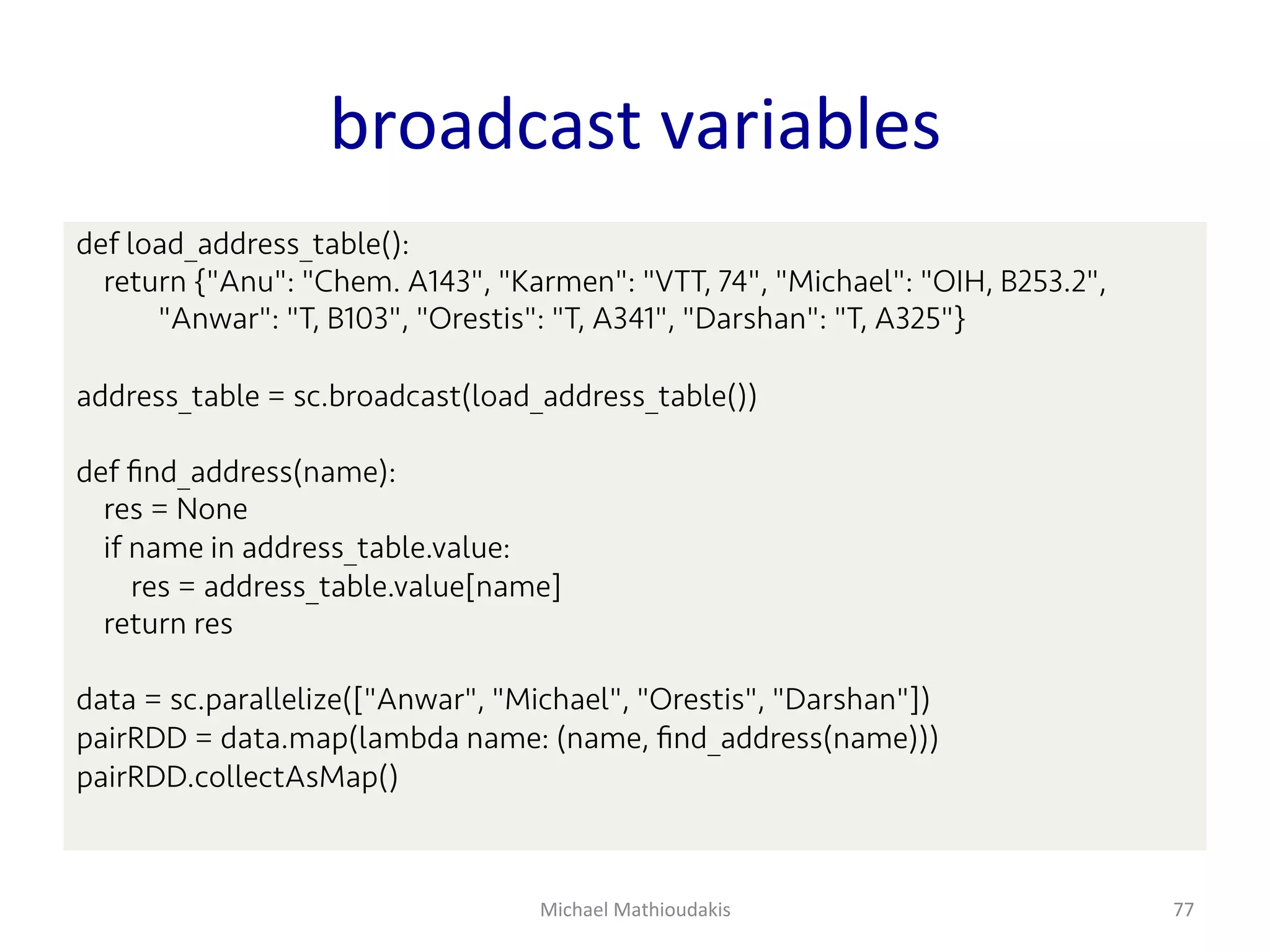 broadcast variables

def load_address_table():
    return {"Anu": "Chem. A143", "Karmen": "VTT, 74", "Michael": "OIH, B253.2",
            "Anwar": "T, B103", "Orestis": "T, A341", "Darshan": "T, A325"}

address_table = sc.broadcast(load_address_table())

def find_address(name):
    res = None
    if name in address_table.value:
        res = address_table.value[name]
    return res

data = sc.parallelize(["Anwar", "Michael", "Orestis", "Darshan"])
pairRDD = data.map(lambda name: (name, find_address(name)))
pairRDD.collectAsMap()

Michael Mathioudakis

77